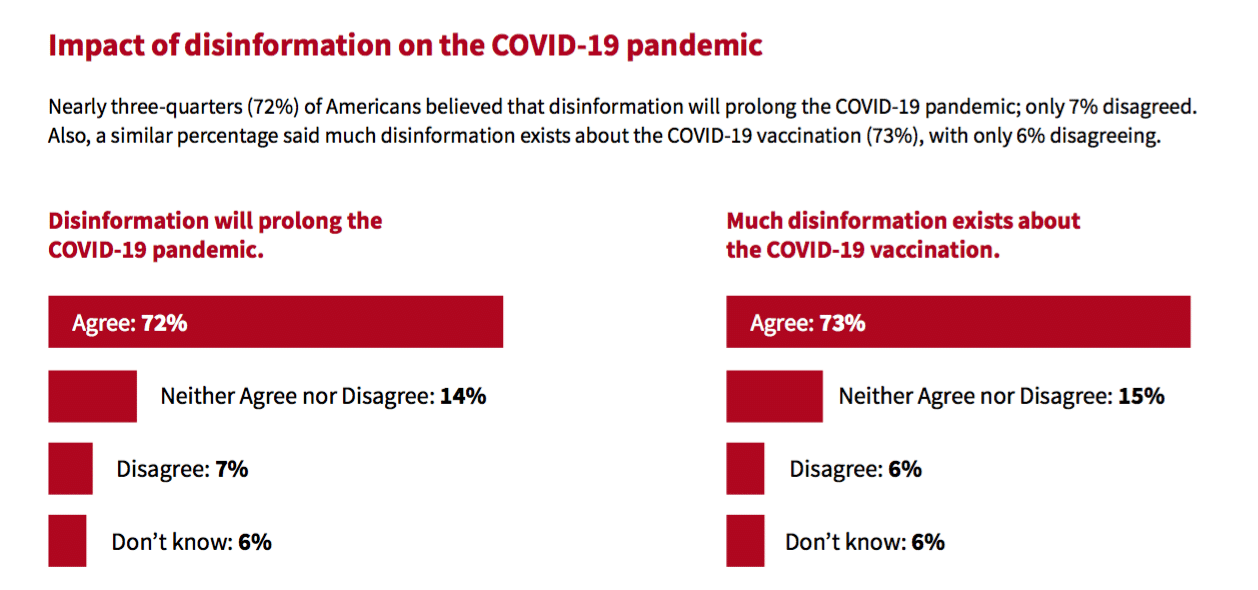 Impact of disinformation on the COVID-19 pandemic

Nearly three-quarters (72%) of Americans believed that disinformation will prolong the COVID-19 pandemic; only 7% disagreed. Also, a similar percentage said much disinformation exists about the COVID-19 vaccination (73%), with only 6% disagreeing.

Disinformation will prolong the COVID-19 pandemic.

Agree: 72%

Neither Agree nor Disagree: 14%

Disagree: 7%

Don't know: 6%

Much disinformation exists about the COVID-19 vaccination.

Agree: 73%

Neither Agree nor Disagree: 15%

Disagree: 6%

Don't know: 6%